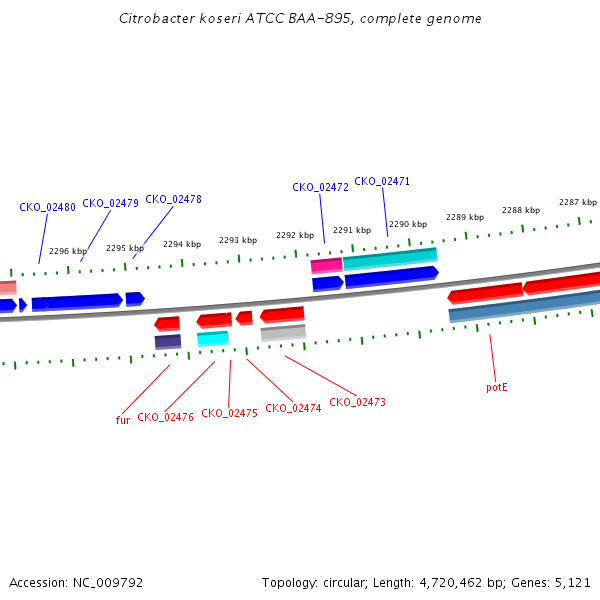 Citrobacter koseri ATCC BAA-895, complete genome

CKO_02480 CKO_02479 CKO_02478 CKO_02472 CKO_02471

2296 kbp 2295 kbp 2294 kbp 2293 kbp 2292 kbp 2291 kbp 2290 kbp 2289 kbp 2288 kbp 2287 kbp

fur CKO_02476 CKO_02475 CKO_02474 CKO_02473 potE

Accession: NC_009792

Topology: circular; Length: 4,720,462 bp; Genes: 5,121